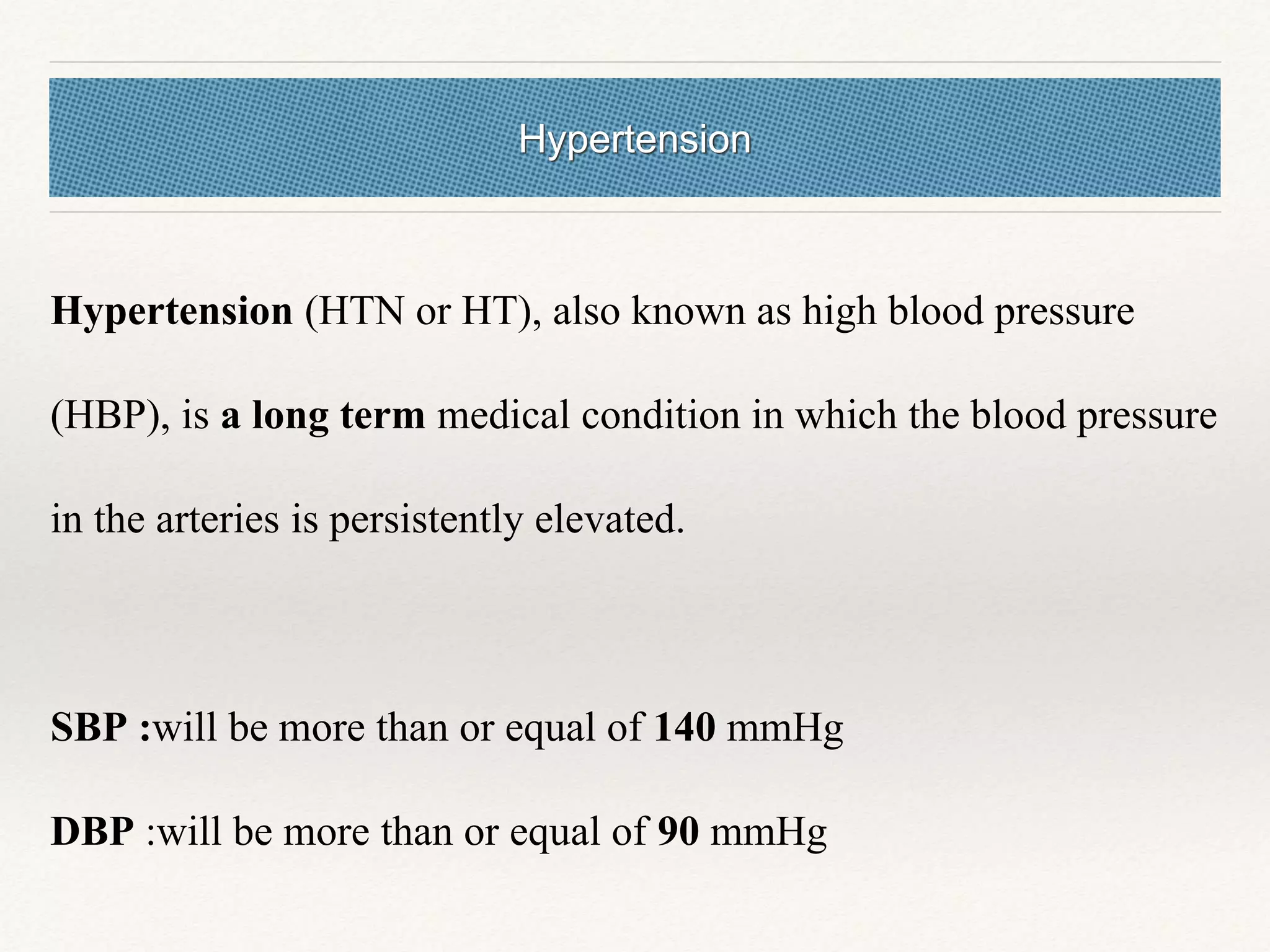 Hypertension

Hypertension (HTN or HT), also known as high blood pressure (HBP), is a long term medical condition in which the blood pressure in the arteries is persistently elevated.

SBP :will be more than or equal of 140 mmHg

DBP :will be more than or equal of 90 mmHg